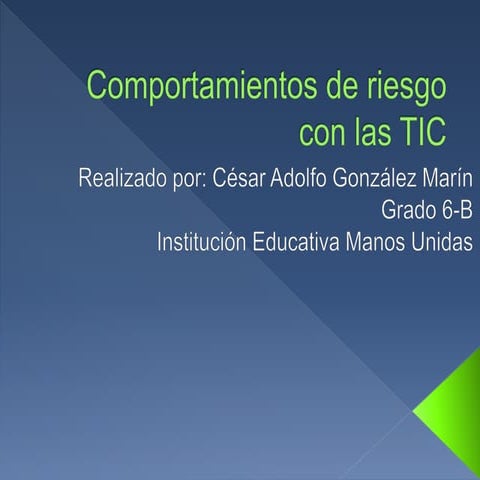 Comportamientos de riesgo con las TIC

Realizado por: César Adolfo González Marín
Grado 6-B
Institución Educativa Manos Unidas